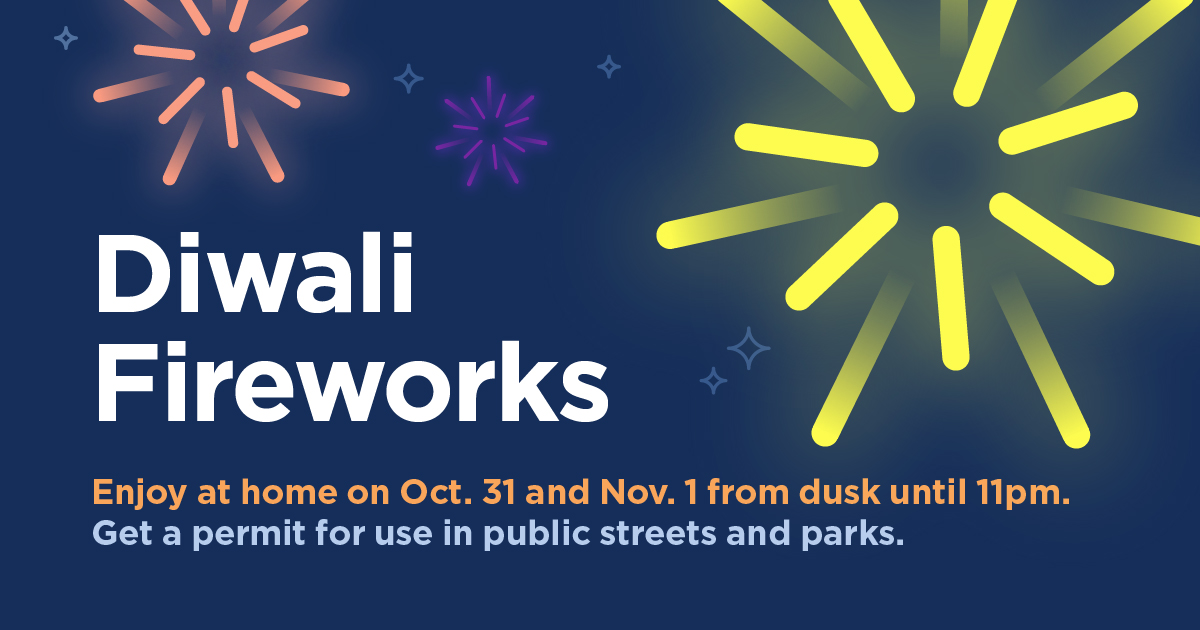 Diwali Fireworks

Enjoy at home on Oct. 31 and Nov. 1 from dusk until 11pm.
Get a permit for use in public streets and parks.